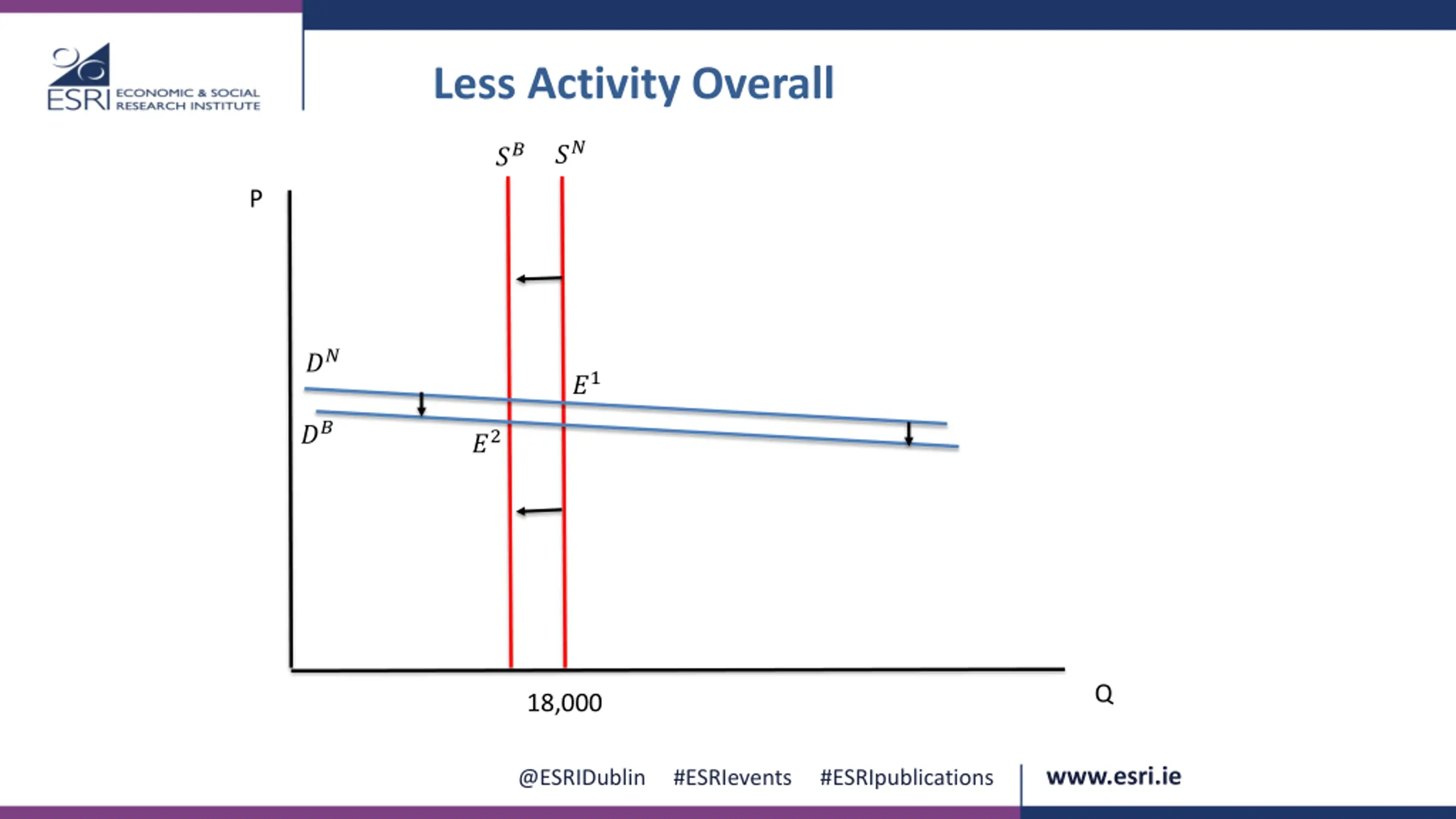 ESRI ECONOMIC & SOCIAL RESEARCH INSTITUTE

Less Activity Overall

$S^B$ $S^N$

P

$D^N$

$E^1$

$D^B$

$E^2$

18,000

Q

@ESRIDublin #ESRIevents #ESRIpublications www.esri.ie